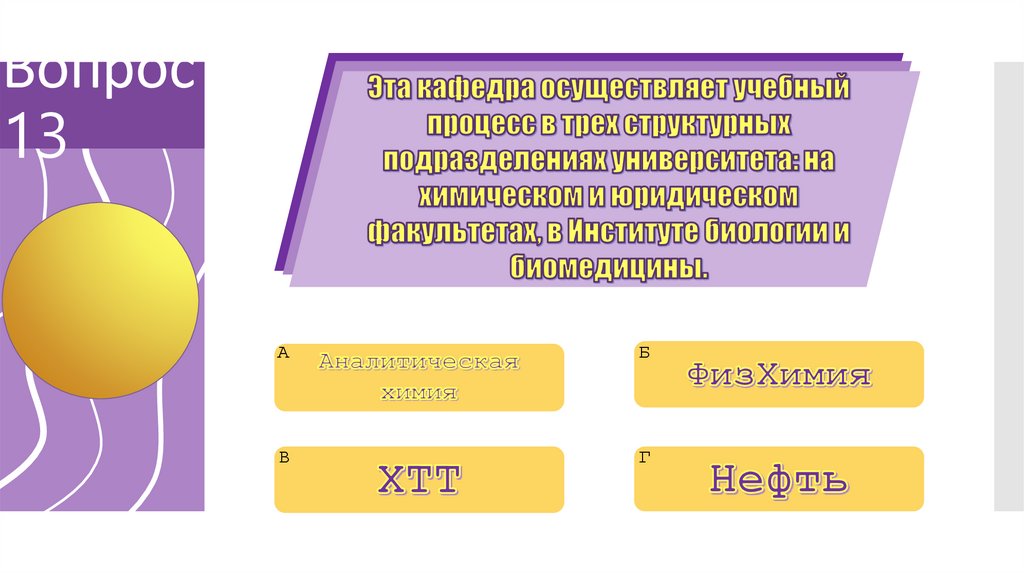 Вопрос 13

Эта кафедра осуществляет учебный процесс в трех структурных подразделениях университета: на химическом и юридическом факультетах, в Институте биологии и биомедицины.

А
Аналитическая химия

Б
ФизХимия

В
ХТТ

Г
Нефть